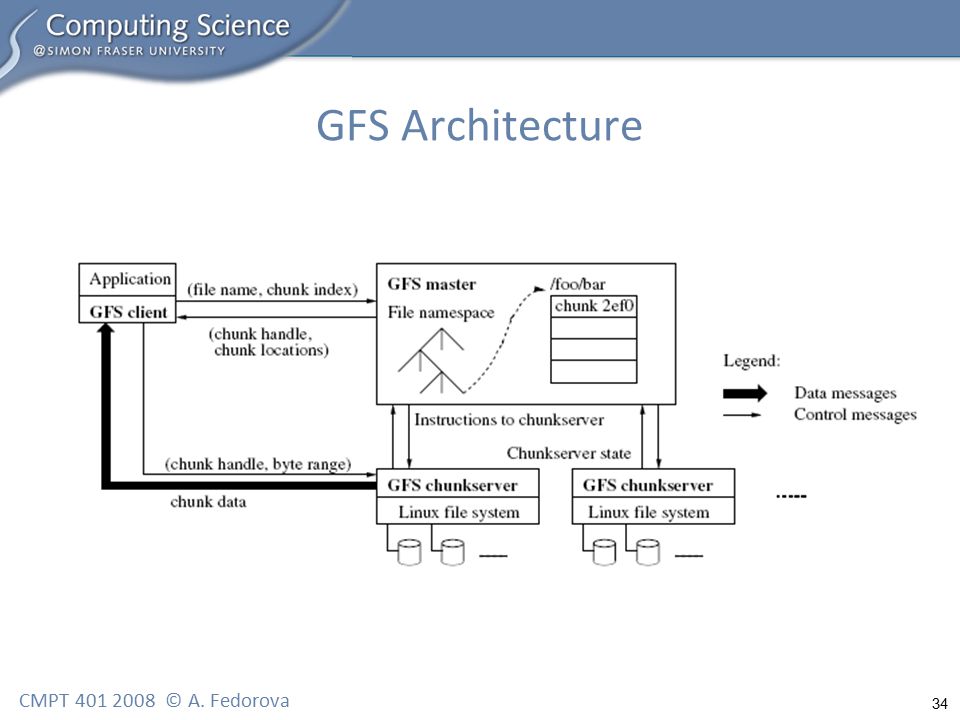 Computing Science
@SIMON FRASER UNIVERSITY

GFS Architecture

Application
GFS client
(file name, chunk index)
(chunk handle, chunk locations)
GFS master
File namespace
/foo/bar
chunk 2ef0
Legend:
Data messages
Control messages
Instructions to chunkserver
Chunkserver state
(chunk handle, byte range)
chunk data
GFS chunkserver
Linux file system
GFS chunkserver
Linux file system

CMPT 401 2008 © A. Fedorova

34